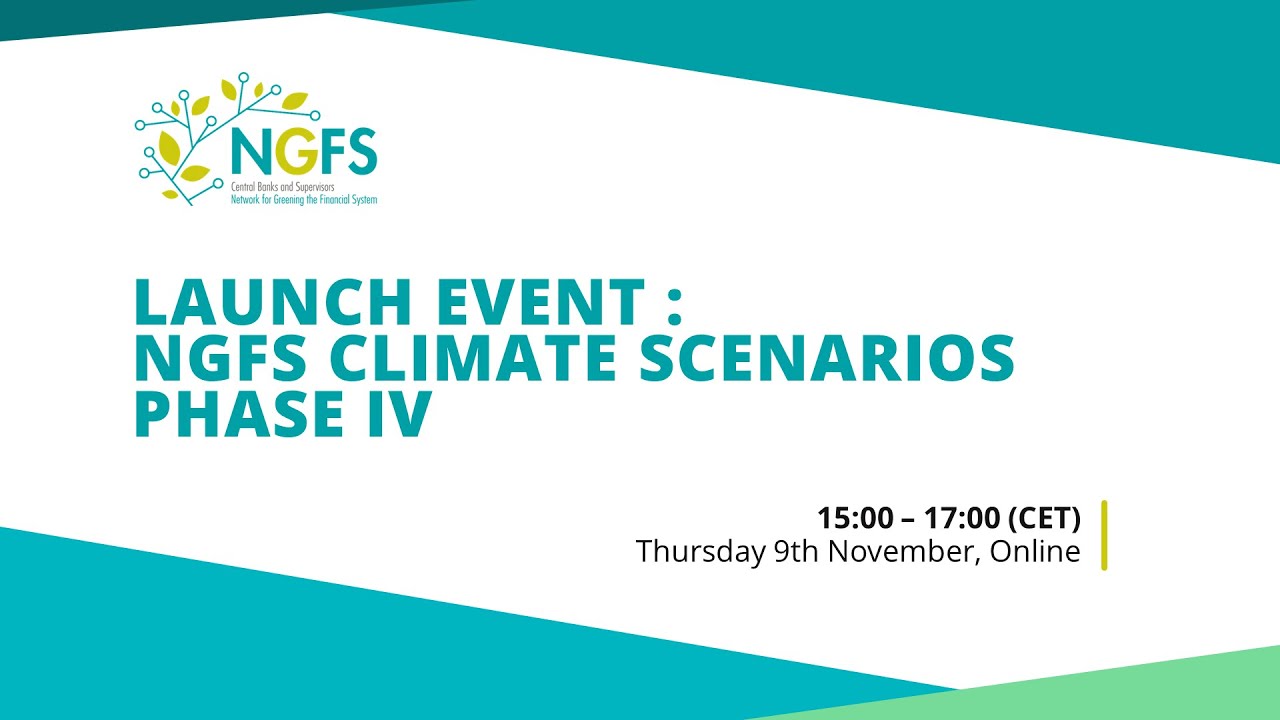 NGFS
Central Banks and Supervisors
Network for Greening the Financial System

LAUNCH EVENT :
NGFS CLIMATE SCENARIOS
PHASE IV

15:00 – 17:00 (CET)
Thursday 9th November, Online